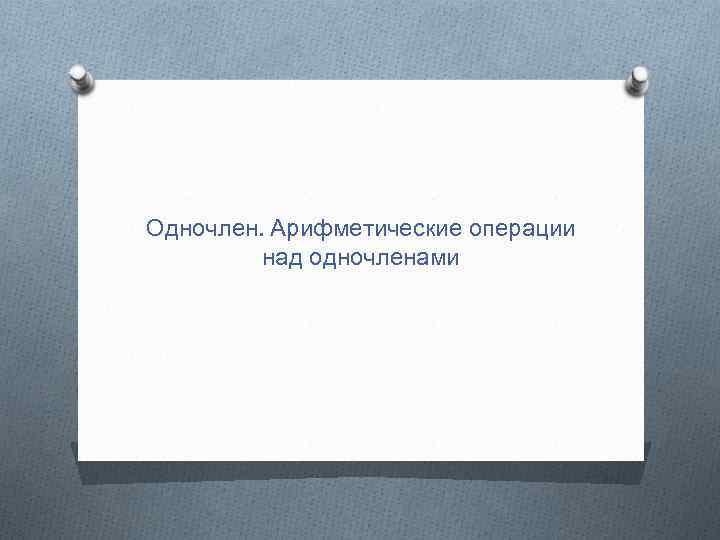 Одночлен. Арифметические операции над одночленами